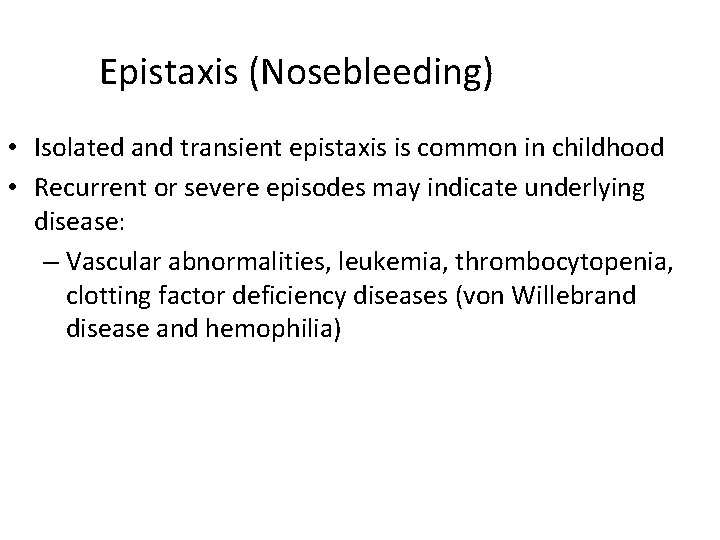 Epistaxis (Nosebleeding)

• Isolated and transient epistaxis is common in childhood
• Recurrent or severe episodes may indicate underlying disease:
– Vascular abnormalities, leukemia, thrombocytopenia, clotting factor deficiency diseases (von Willebrand disease and hemophilia)